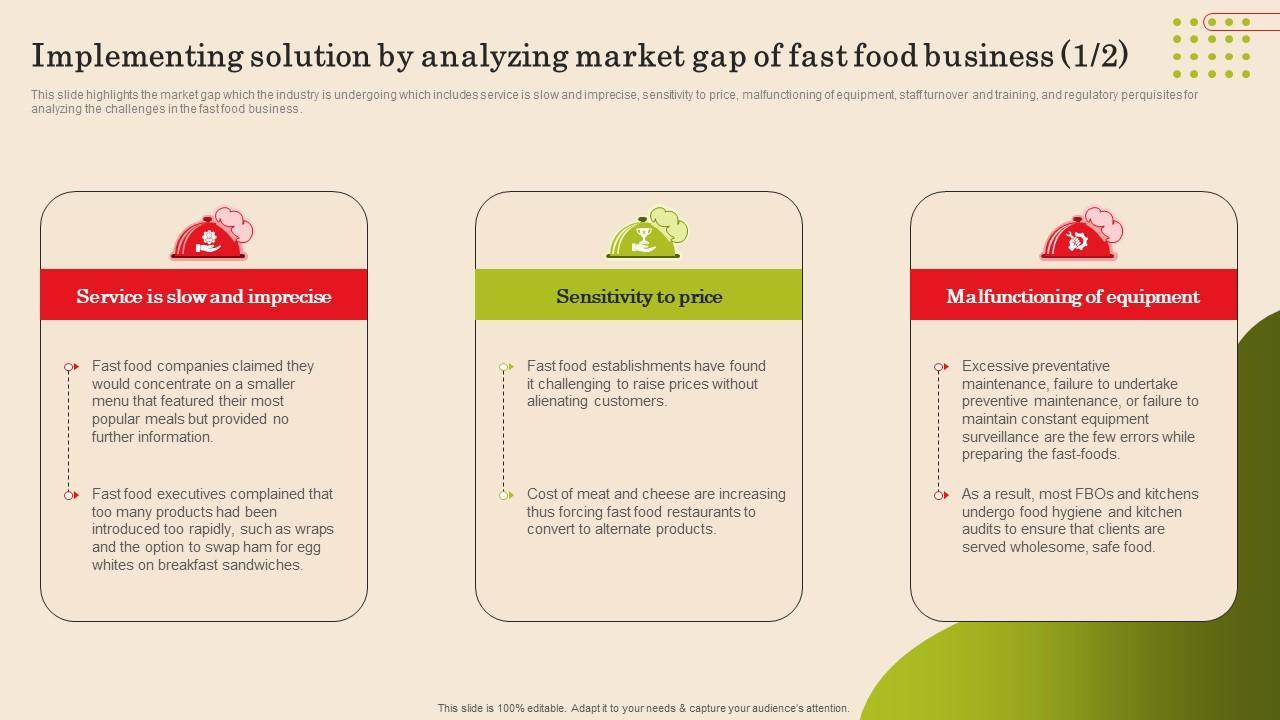 Implementing solution by analyzing market gap of fast food business (1/2)

This slide highlights the market gap which the industry is undergoing which includes service is slow and imprecise, sensitivity to price, malfunctioning of equipment, staff turnover and training, and regulatory perquisites for analyzing the challenges in the fast food business.

Service is slow and imprecise

Fast food companies claimed they would concentrate on a smaller menu that featured their most popular meals but provided no further information.

Fast food executives complained that too many products had been introduced too rapidly, such as wraps and the option to swap ham for egg whites on breakfast sandwiches.

Sensitivity to price

Fast food establishments have found it challenging to raise prices without alienating customers.

Cost of meat and cheese are increasing thus forcing fast food restaurants to convert to alternate products.

Malfunctioning of equipment

Excessive preventative maintenance, failure to undertake preventive maintenance, or failure to maintain constant equipment surveillance are the few errors while preparing the fast-foods.

As a result, most FBOs and kitchens undergo food hygiene and kitchen audits to ensure that clients are served wholesome, safe food.

This slide is 100% editable. Adapt it to your needs & capture your audience's attention.